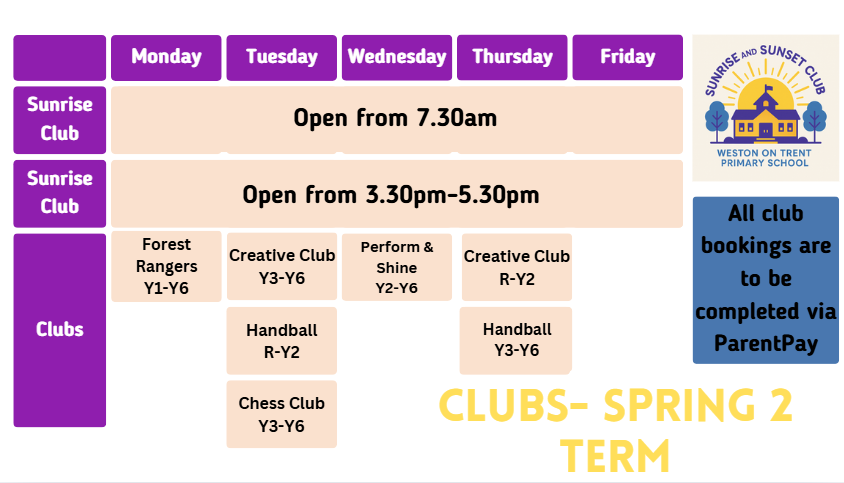 | | Monday | Tuesday | Wednesday | Thursday | Friday |
|---|---|---|---|---|---|
| Sunrise Club | Open from 7.30am | | | | |
| Sunrise Club | Open from 3.30pm-5.30pm | | | | |
| Clubs | Forest Rangers Y1-Y6 | Creative Club Y3-Y6 | Perform & Shine Y2-Y6 | Creative Club R-Y2 | |
| | | Handball R-Y2 | | Handball Y3-Y6 | |
| | | Chess Club Y3-Y6 | | | |

SUNRISE AND SUNSET CLUB
WESTON ON TRENT PRIMARY SCHOOL

All club bookings are to be completed via ParentPay

CLUBS- SPRING 2 TERM